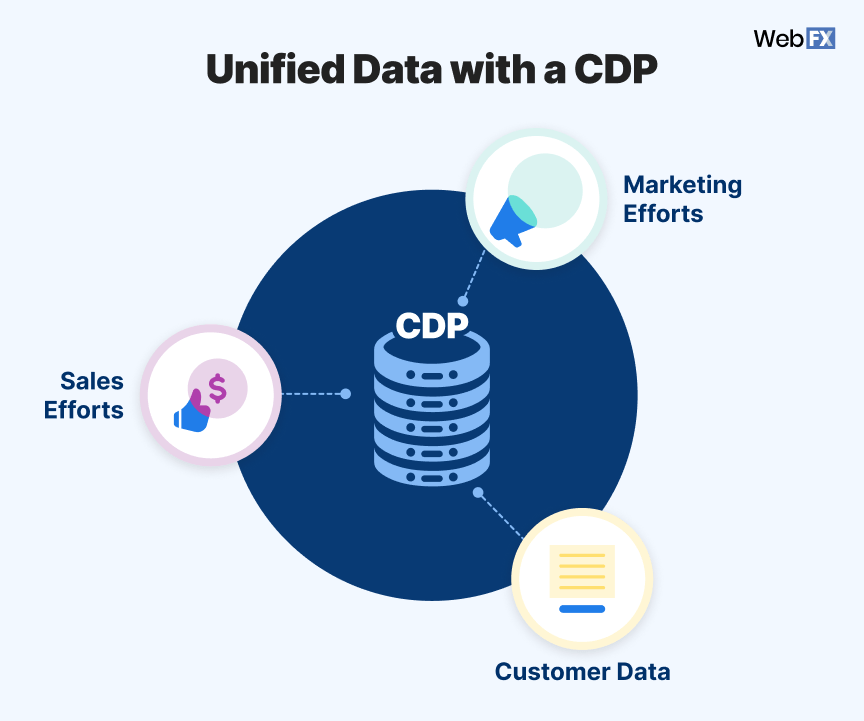 WebFX

Unified Data with a CDP

Marketing Efforts

CDP

Sales Efforts

$

Customer Data